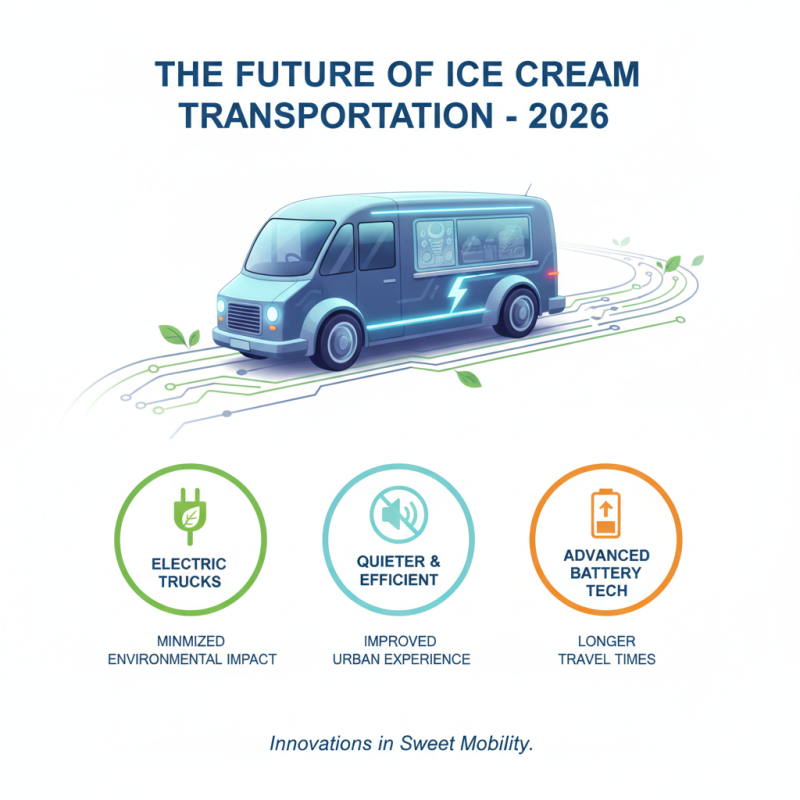 THE FUTURE OF ICE CREAM TRANSPORTATION - 2026

ELECTRIC TRUCKS

MINMIZED ENVIRONMENTAL IMPACT

QUIETER & EFFICIENT

IMPROVED URBAN EXPERIENCE

ADVANCED BATTERY TECH

LONGER TRAVEL TIMES

Innovations in Sweet Mobility.